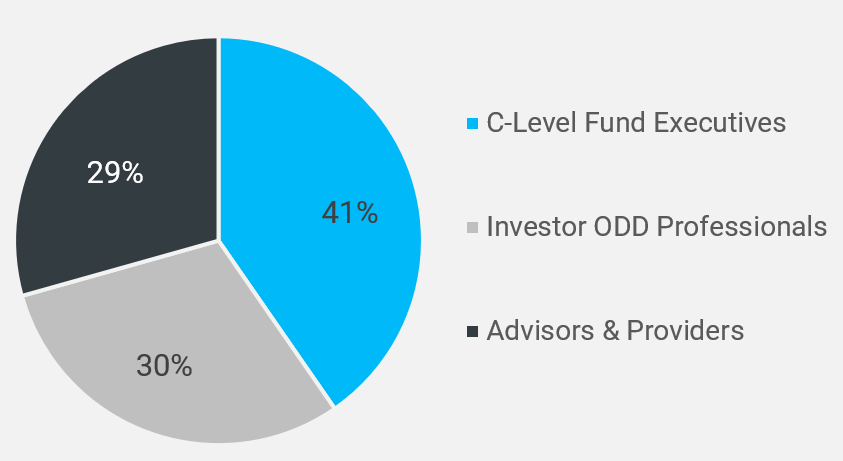 29%

41%

30%

C-Level Fund Executives

Investor ODD Professionals

Advisors & Providers